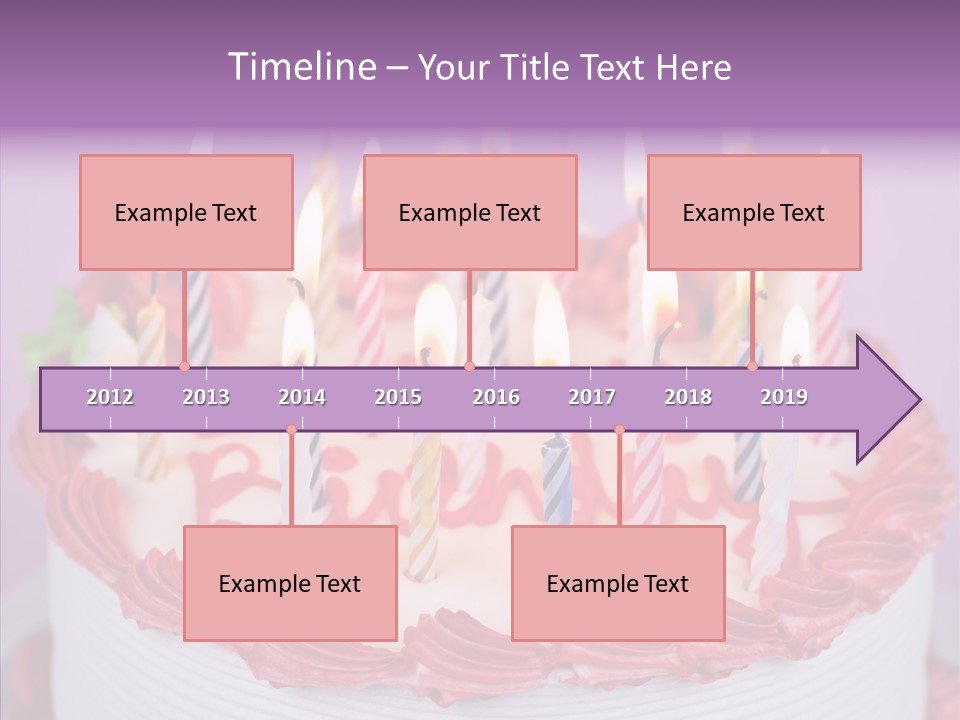 Timeline – Your Title Text Here

Example Text

Example Text

Example Text

2012 2013 2014 2015 2016 2017 2018 2019

Example Text

Example Text